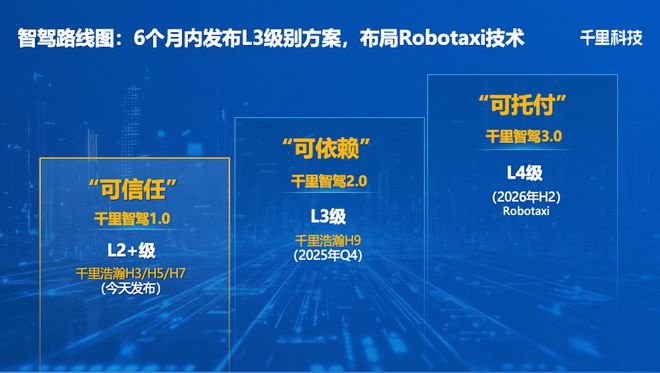 智驾路线图：6个月内发布L3级别方案，布局Robotaxi技术

千里科技

“可信任”
千里智驾1.0
L2+级
千里浩瀚H3/H5/H7
(今天发布)

“可依赖”
千里智驾2.0
L3级
千里浩瀚H9
(2025年Q4)

“可托付”
千里智驾3.0
L4级
(2026年H2)
Robotaxi